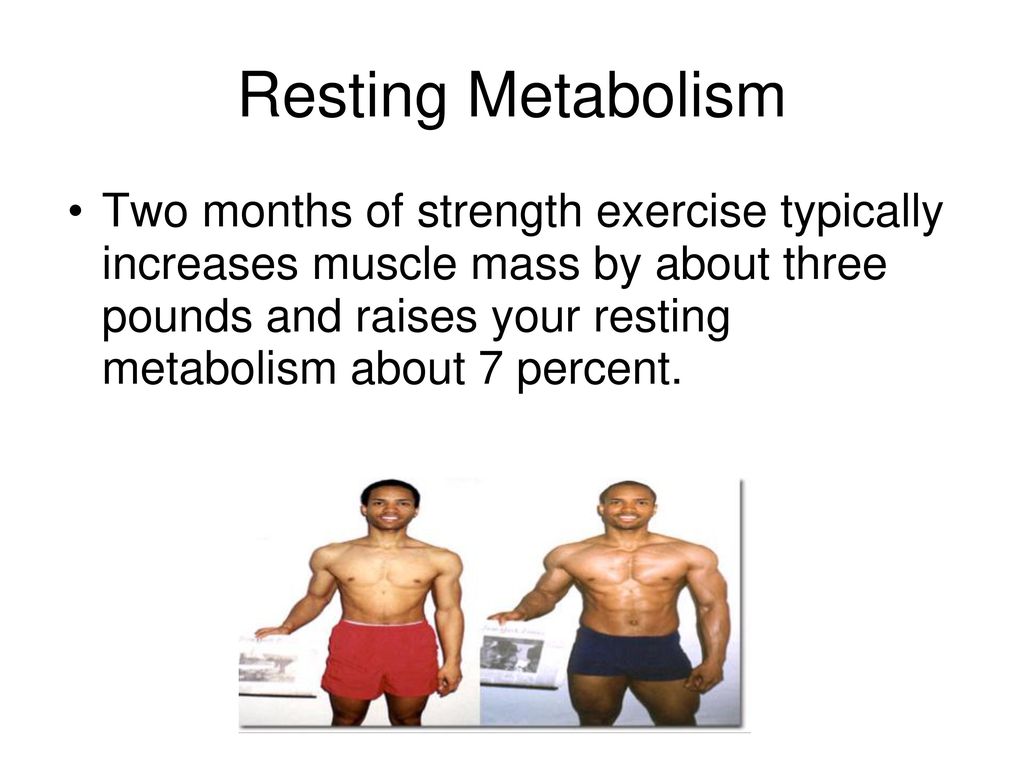 Resting Metabolism

• Two months of strength exercise typically increases muscle mass by about three pounds and raises your resting metabolism about 7 percent.